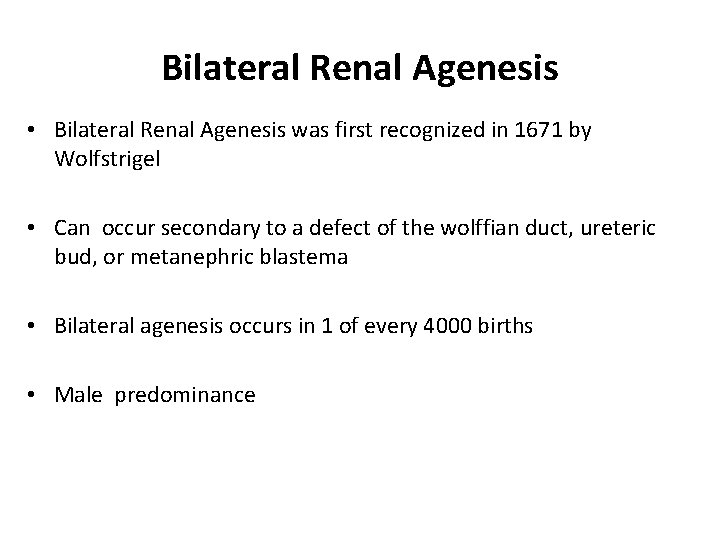 Bilateral Renal Agenesis

• Bilateral Renal Agenesis was first recognized in 1671 by Wolfstrigel

• Can occur secondary to a defect of the wolffian duct, ureteric bud, or metanephric blastema

• Bilateral agenesis occurs in 1 of every 4000 births

• Male predominance